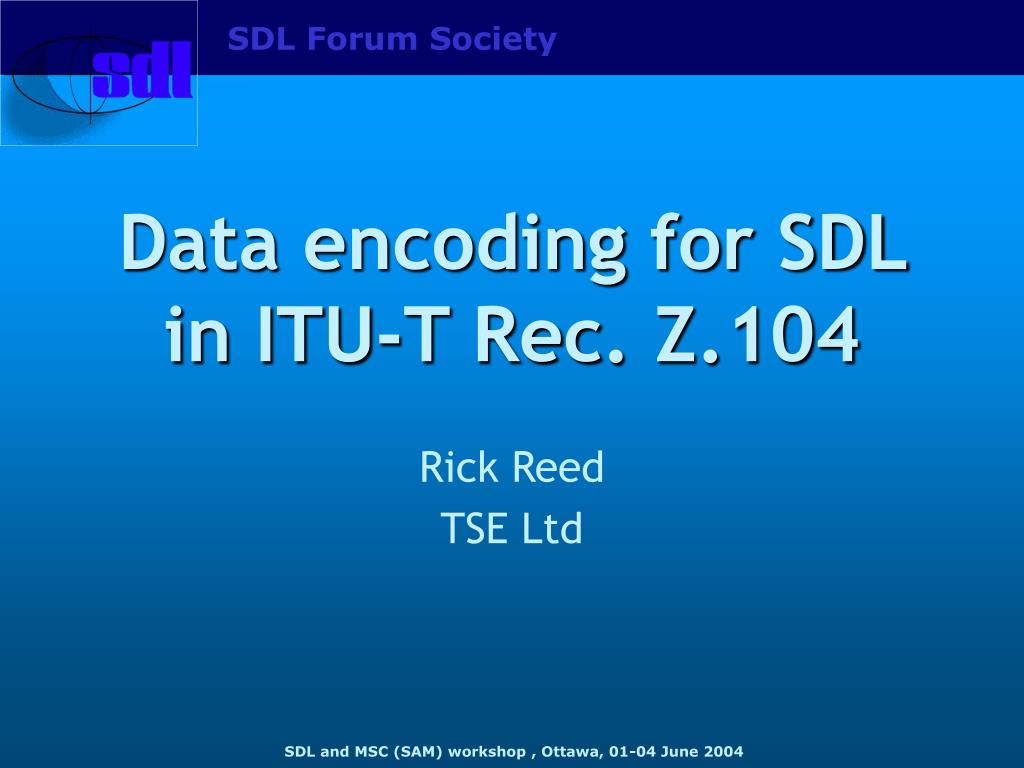 sdl

SDL Forum Society

Data encoding for SDL in ITU-T Rec. Z.104

Rick Reed

TSE Ltd

SDL and MSC (SAM) workshop , Ottawa, 01-04 June 2004